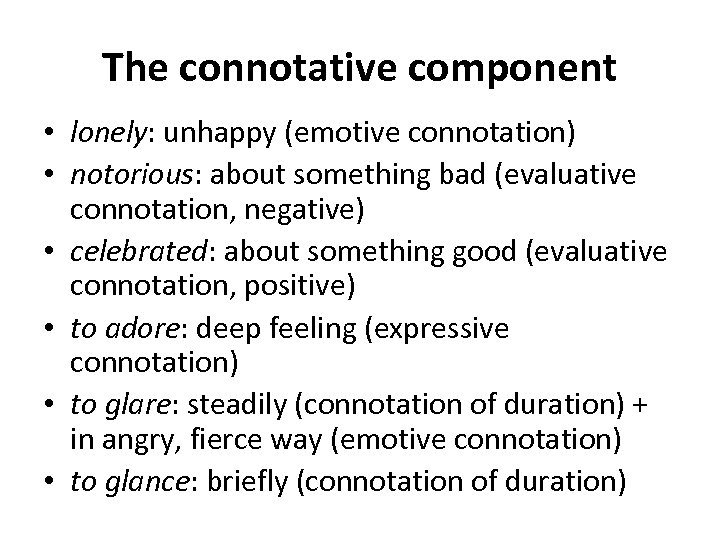 The connotative component

• lonely: unhappy (emotive connotation)
• notorious: about something bad (evaluative connotation, negative)
• celebrated: about something good (evaluative connotation, positive)
• to adore: deep feeling (expressive connotation)
• to glare: steadily (connotation of duration) + in angry, fierce way (emotive connotation)
• to glance: briefly (connotation of duration)